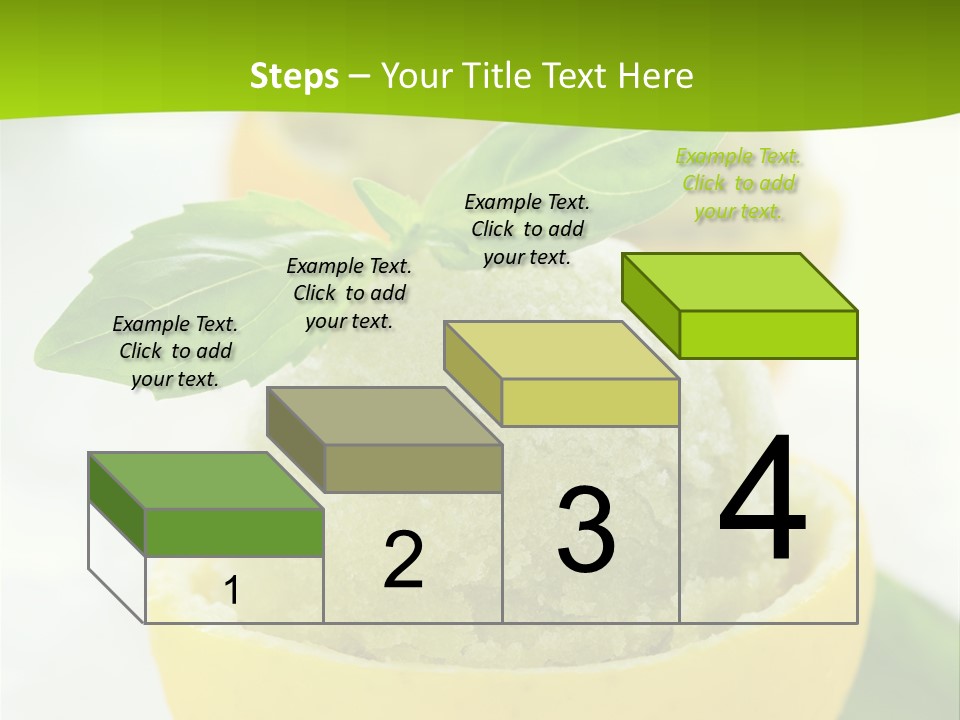 Steps – Your Title Text Here

Example Text. Click to add your text.

Example Text. Click to add your text.

Example Text. Click to add your text.

Example Text. Click to add your text.

1

2

3

4